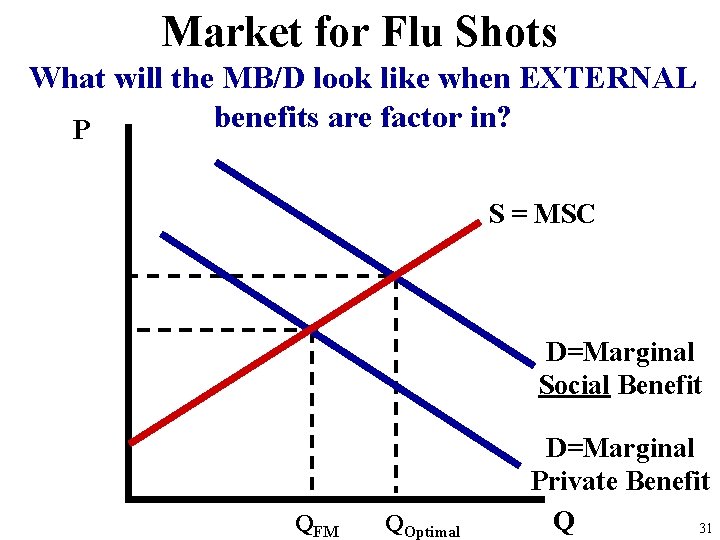 Market for Flu Shots

What will the MB/D look like when EXTERNAL benefits are factor in?

P

S = MSC

D=Marginal Social Benefit

D=Marginal Private Benefit

$Q_{FM}$ $Q_{Optimal}$ Q

31